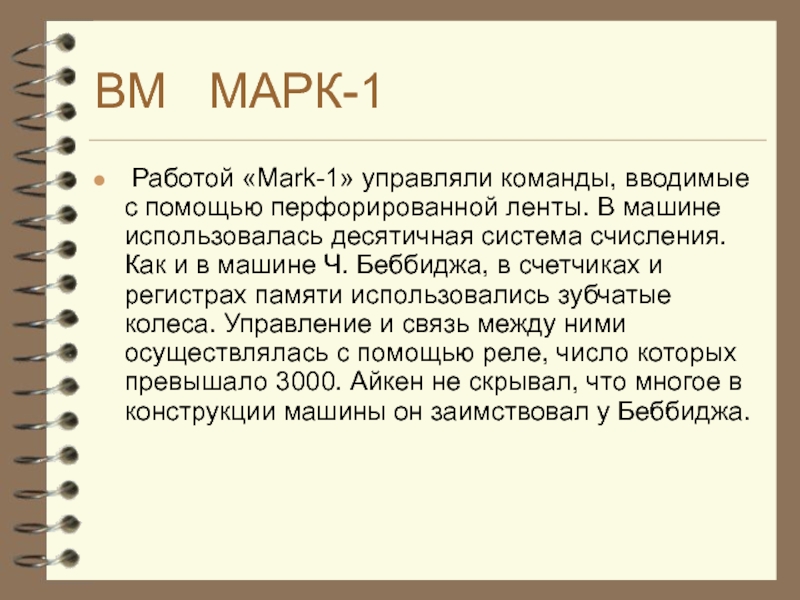 ВМ МАРК-1

Работой «Mark-1» управляли команды, вводимые с помощью перфорированной ленты. В машине использовалась десятичная система счисления. Как и в машине Ч. Беббиджа, в счетчиках и регистрах памяти использовались зубчатые колеса. Управление и связь между ними осуществлялась с помощью реле, число которых превышало 3000. Айкен не скрывал, что многое в конструкции машины он заимствовал у Беббиджа.